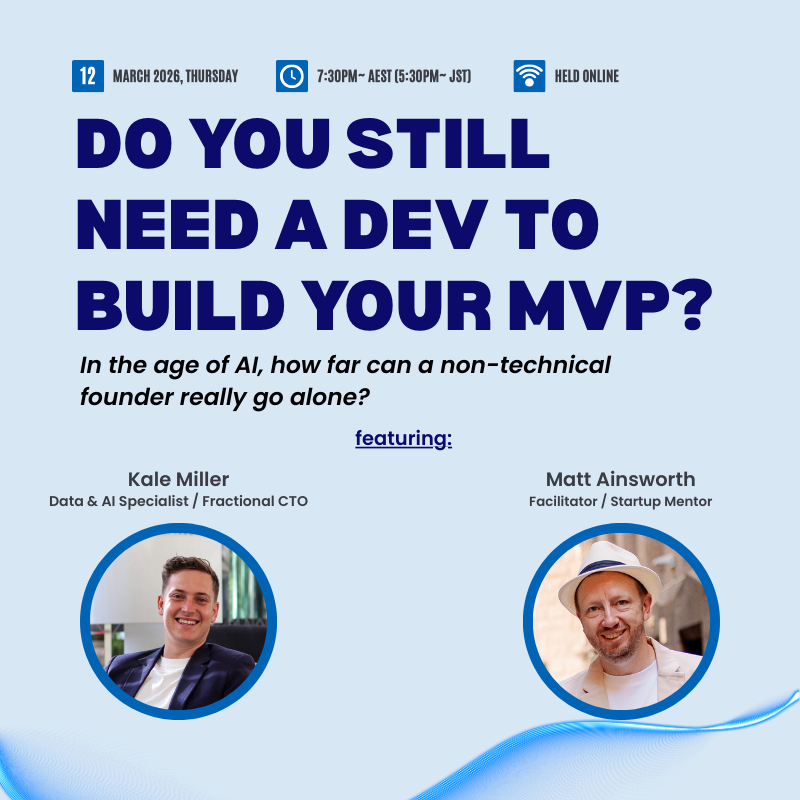 12 MARCH 2026, THURSDAY

7:30PM~ AEST (5:30PM~ JST)

HELD ONLINE

DO YOU STILL NEED A DEV TO BUILD YOUR MVP?

In the age of AI, how far can a non-technical founder really go alone?

featuring:

Kale Miller
Data & AI Specialist / Fractional CTO

Matt Ainsworth
Facilitator / Startup Mentor